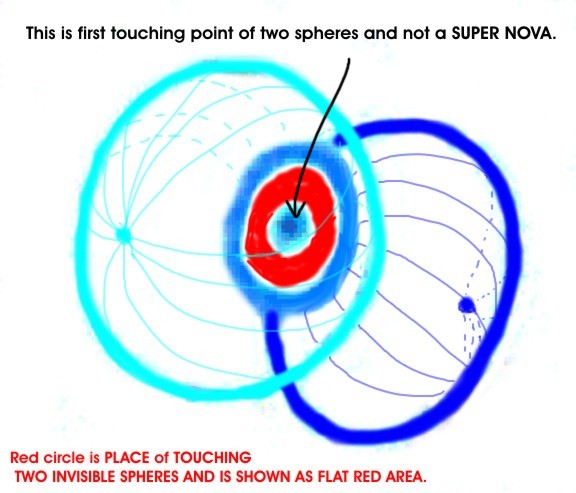 This is first touching point of two spheres and not a SUPER NOVA.

Red circle is PLACE of TOUCHING
TWO INVISIBLE SPHERES AND IS SHOWN AS FLAT RED AREA.